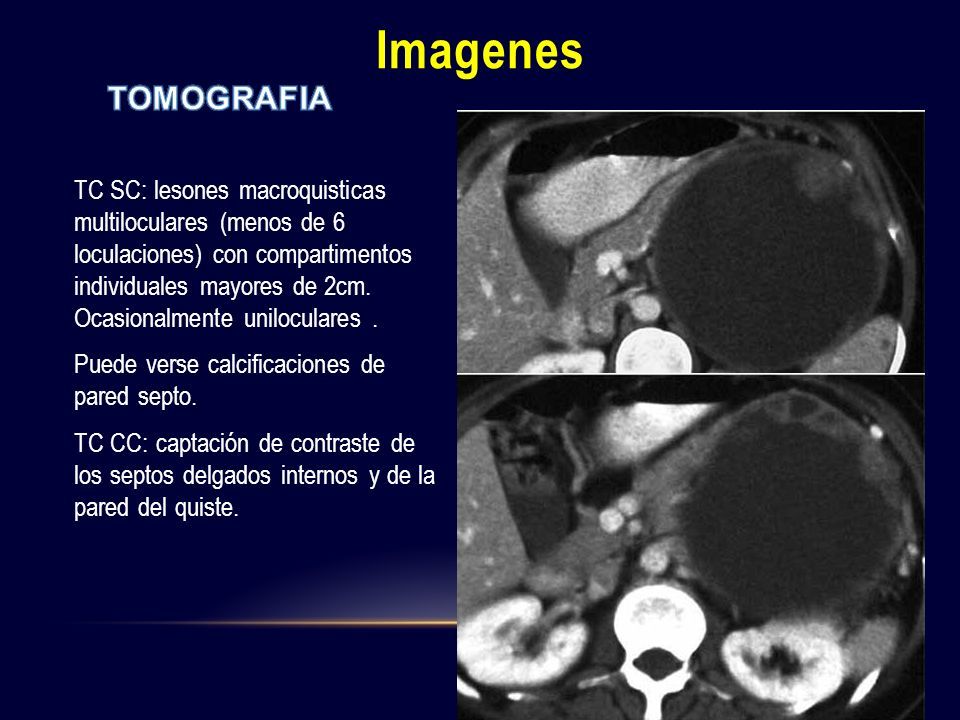 Imagenes

TOMOGRAFIA

TC SC: lesones macroquisticas multiloculares (menos de 6 loculaciones) con compartimentos individuales mayores de 2cm. Ocasionalmente uniloculares .

Puede verse calcificaciones de pared septo.

TC CC: captación de contraste de los septos delgados internos y de la pared del quiste.